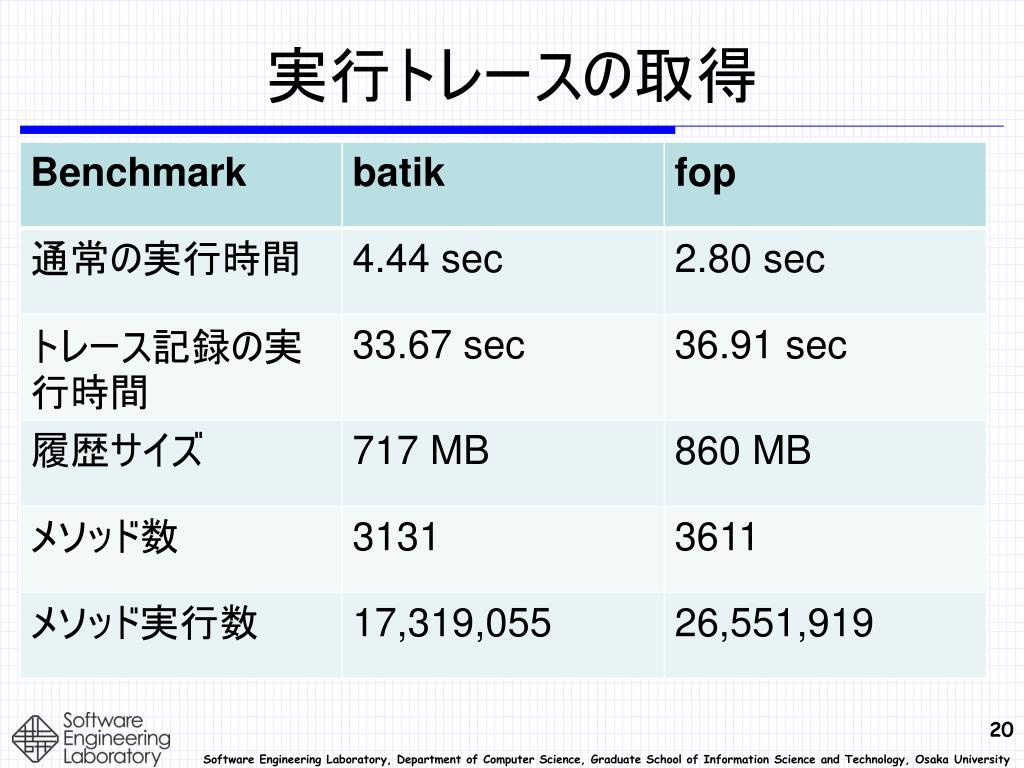 実行トレースの取得

| Benchmark | batik | fop |
|---|---|---|
| 通常の実行時間 | 4.44 sec | 2.80 sec |
| トレース記録の実行時間 | 33.67 sec | 36.91 sec |
| 履歴サイズ | 717 MB | 860 MB |
| メソッド数 | 3131 | 3611 |
| メソッド実行数 | 17,319,055 | 26,551,919 |

Software Engineering Laboratory

20

Software Engineering Laboratory, Department of Computer Science, Graduate School of Information Science and Technology, Osaka University